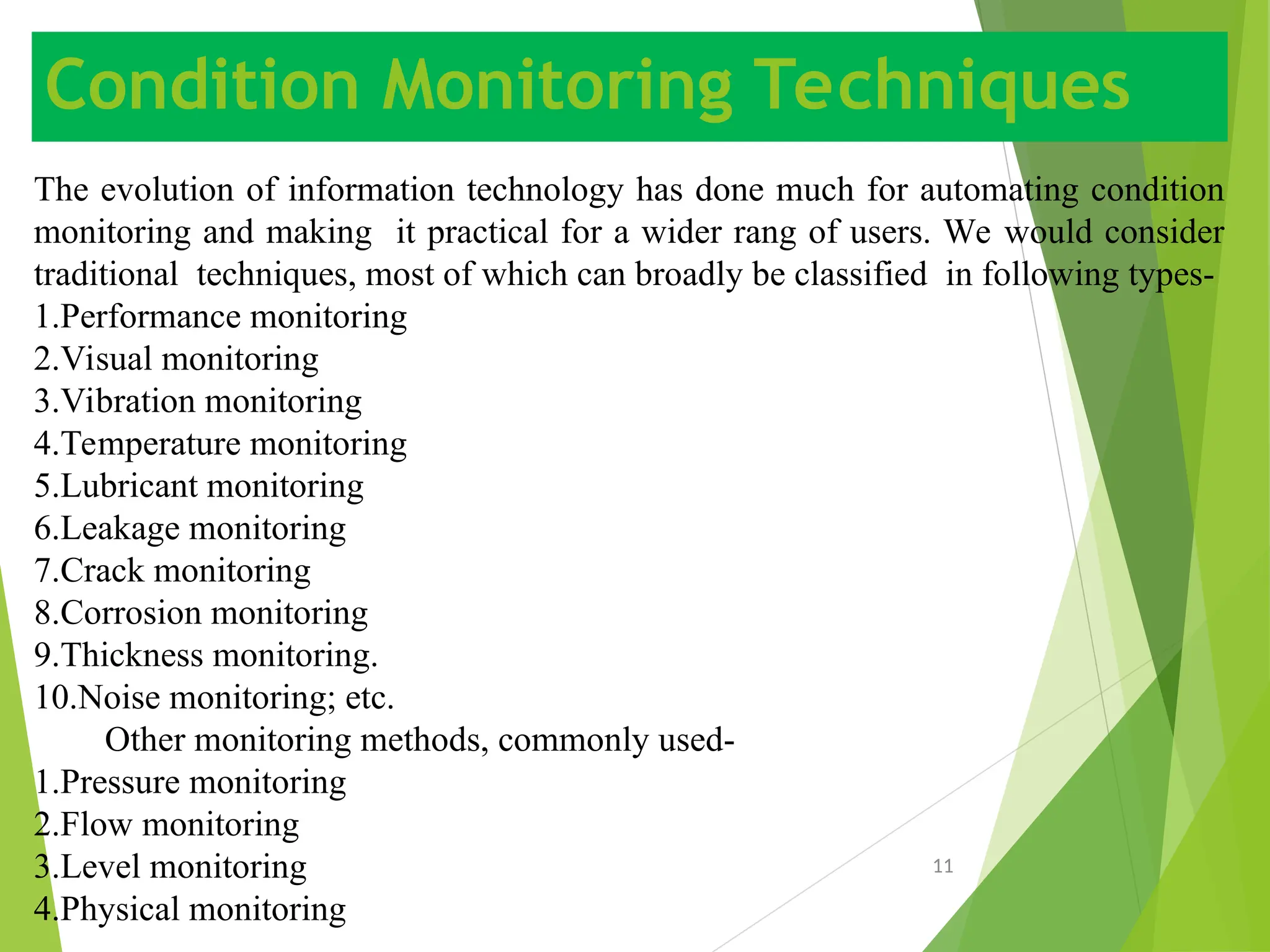 Condition Monitoring Techniques

The evolution of information technology has done much for automating condition monitoring and making it practical for a wider rang of users. We would consider traditional techniques, most of which can broadly be classified in following types-
1.Performance monitoring
2.Visual monitoring
3.Vibration monitoring
4.Temperature monitoring
5.Lubricant monitoring
6.Leakage monitoring
7.Crack monitoring
8.Corrosion monitoring
9.Thickness monitoring.
10.Noise monitoring; etc.

Other monitoring methods, commonly used-
1.Pressure monitoring
2.Flow monitoring
3.Level monitoring
4.Physical monitoring

11